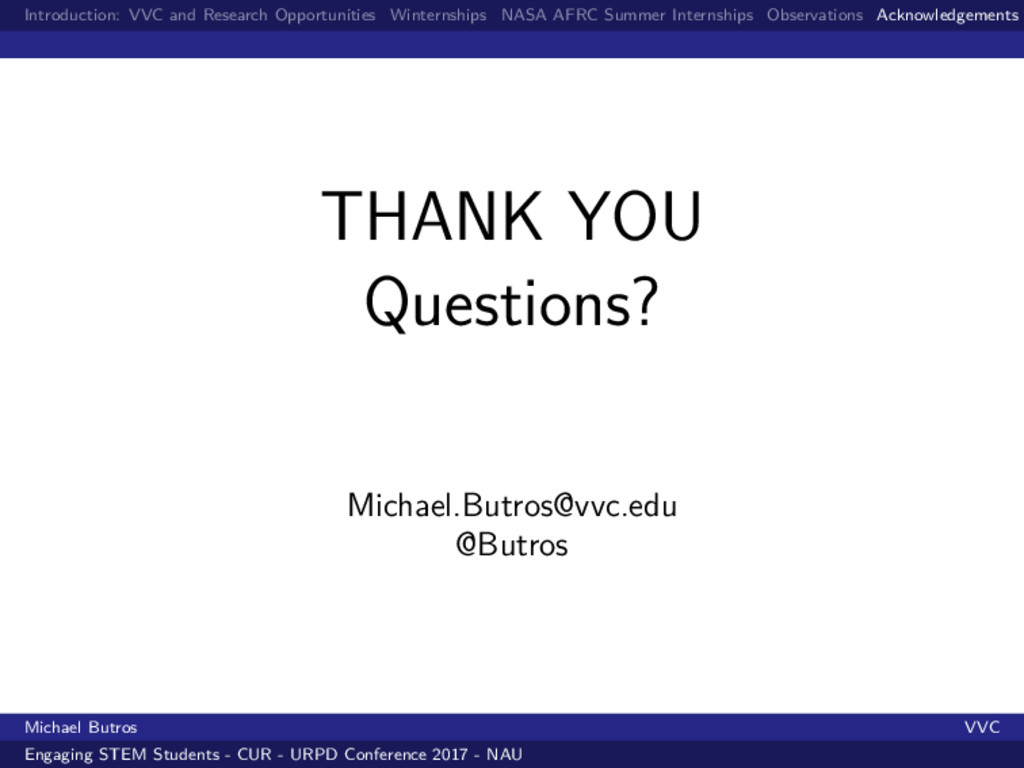 Introduction: VVC and Research Opportunities Winternships NASA AFRC Summer Internships Observations Acknowledgements

THANK YOU
Questions?

Michael.Butros@vvc.edu
@Butros

Michael Butros VVC
Engaging STEM Students - CUR - URPD Conference 2017 - NAU